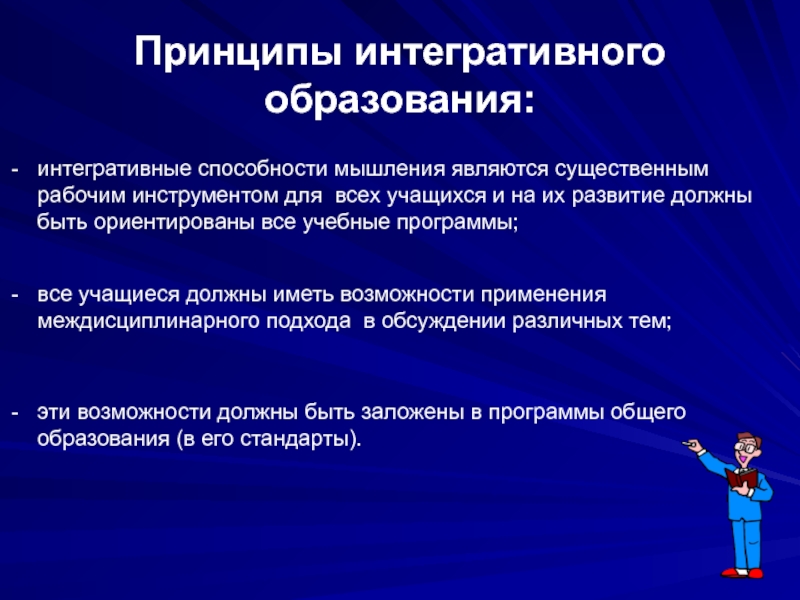 Принципы интегративного образования:

- интегративные способности мышления являются существенным рабочим инструментом для всех учащихся и на их развитие должны быть ориентированы все учебные программы;

- все учащиеся должны иметь возможности применения междисциплинарного подхода в обсуждении различных тем;

- эти возможности должны быть заложены в программы общего образования (в его стандарты).